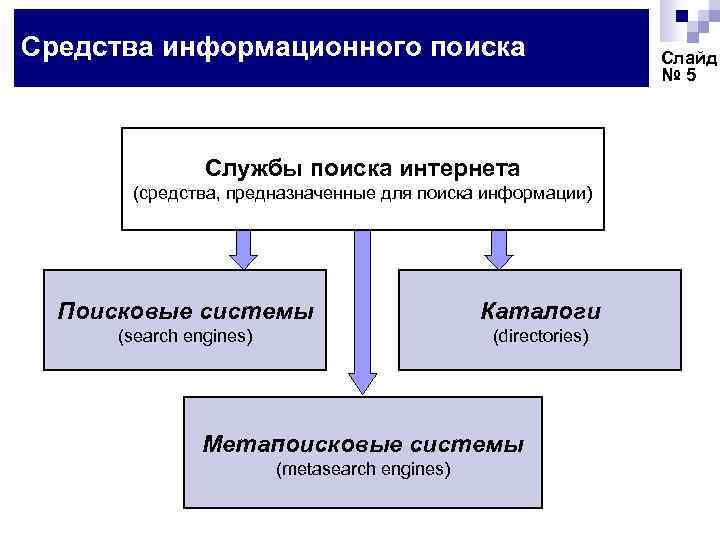 Средства информационного поиска

Слайд № 5

Службы поиска интернета
(средства, предназначенные для поиска информации)

Поисковые системы
(search engines)

Каталоги
(directories)

Метапоисковые системы
(metasearch engines)